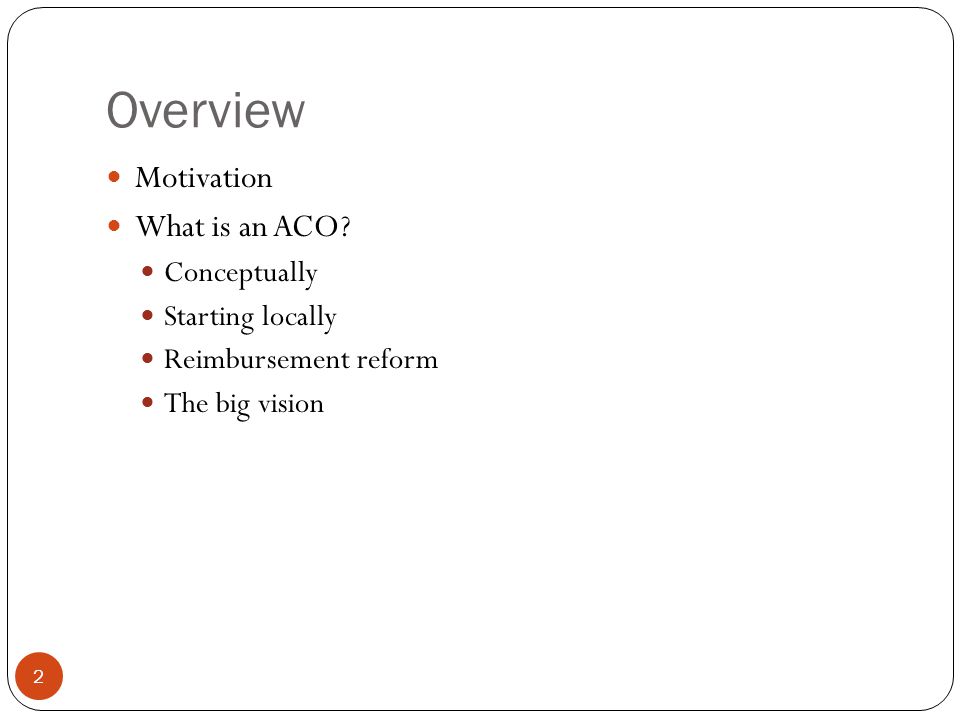 Overview

- Motivation
- What is an ACO?
  - Conceptually
  - Starting locally
  - Reimbursement reform
  - The big vision

2